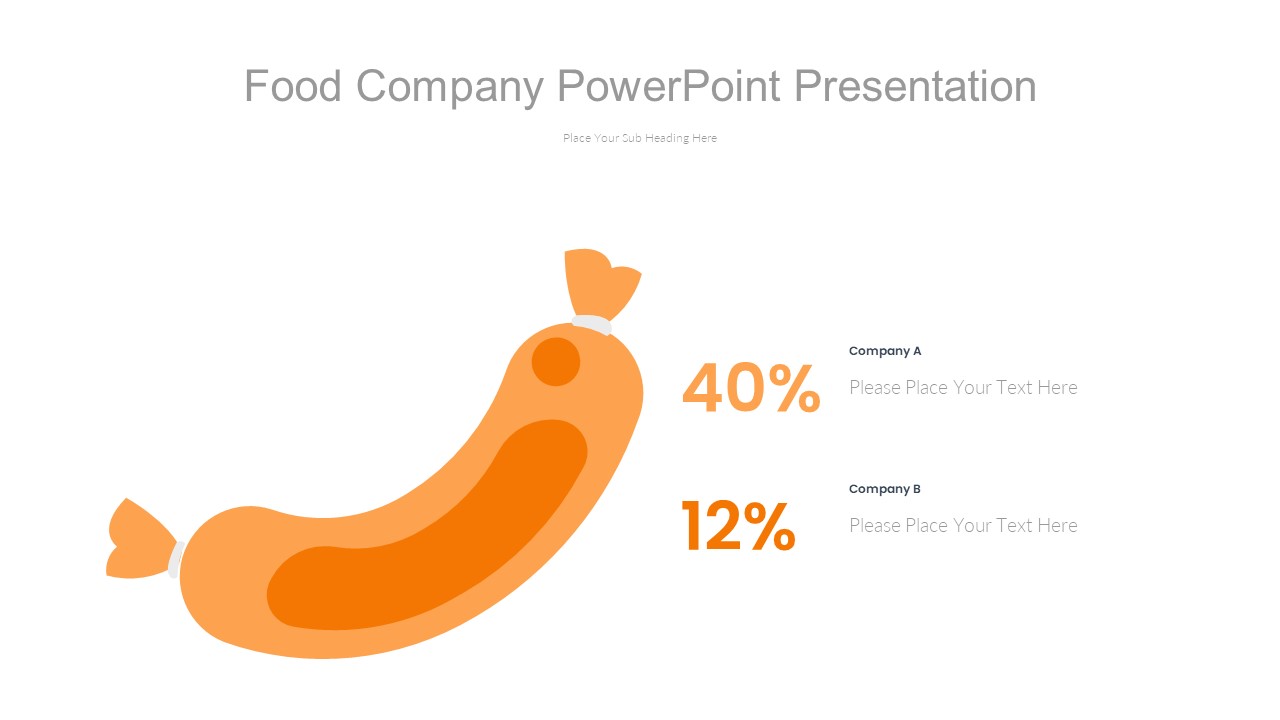 Food Company PowerPoint Presentation

Place Your Sub Heading Here

40%

Company A

Please Place Your Text Here

12%

Company B

Please Place Your Text Here